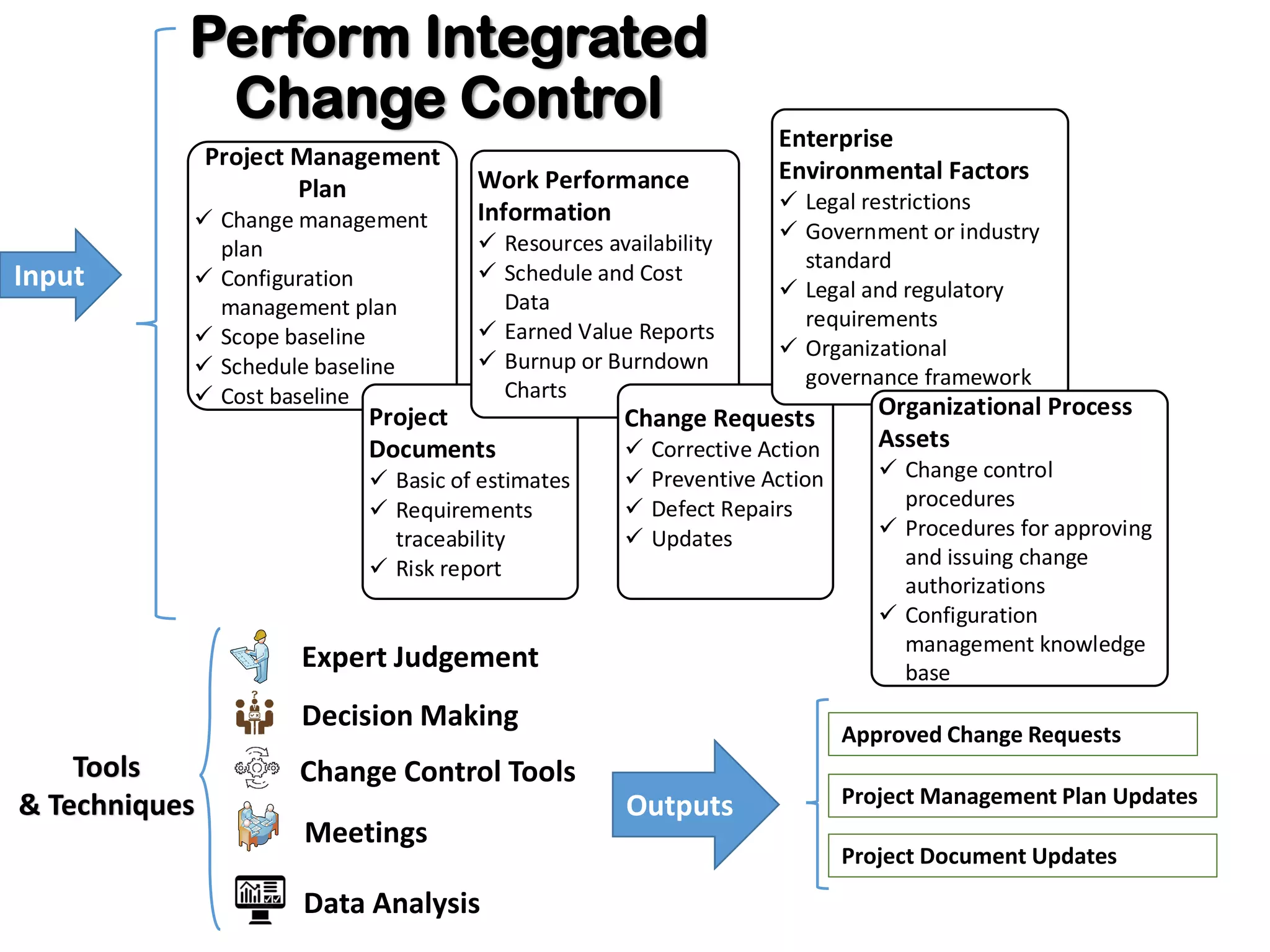 Perform Integrated Change Control

Input

Project Management Plan
✓ Change management plan
✓ Configuration management plan
✓ Scope baseline
✓ Schedule baseline
✓ Cost baseline

Work Performance Information
✓ Resources availability
✓ Schedule and Cost Data
✓ Earned Value Reports
✓ Burnup or Burndown Charts

Enterprise Environmental Factors
✓ Legal restrictions
✓ Government or industry standard
✓ Legal and regulatory requirements
✓ Organizational governance framework

Project Documents
✓ Basic of estimates
✓ Requirements traceability
✓ Risk report

Change Requests
✓ Corrective Action
✓ Preventive Action
✓ Defect Repairs
✓ Updates

Organizational Process Assets
✓ Change control procedures
✓ Procedures for approving and issuing change authorizations
✓ Configuration management knowledge base

Tools & Techniques

Expert Judgement
Decision Making
Change Control Tools
Meetings
Data Analysis

Outputs

Approved Change Requests
Project Management Plan Updates
Project Document Updates